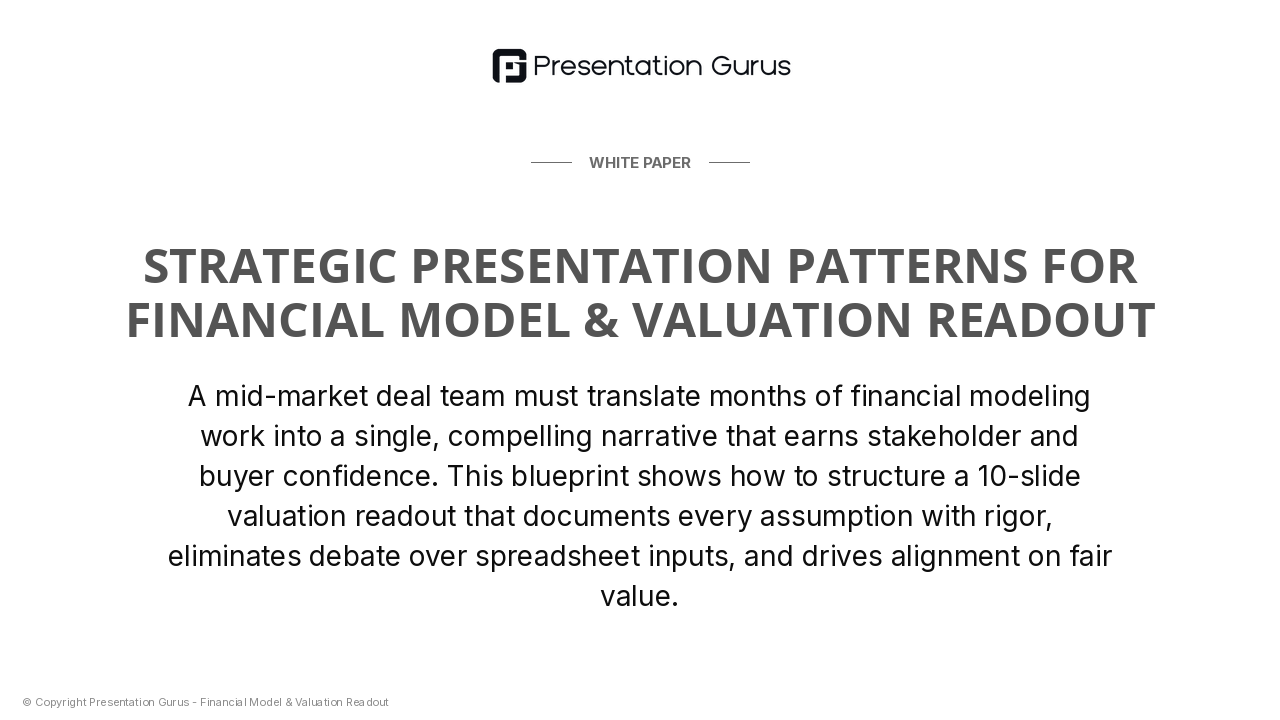 Presentation Gurus

WHITE PAPER

STRATEGIC PRESENTATION PATTERNS FOR FINANCIAL MODEL & VALUATION READOUT

A mid-market deal team must translate months of financial modeling work into a single, compelling narrative that earns stakeholder and buyer confidence. This blueprint shows how to structure a 10-slide valuation readout that documents every assumption with rigor, eliminates debate over spreadsheet inputs, and drives alignment on fair value.

© Copyright Presentation Gurus - Financial Model & Valuation Readout